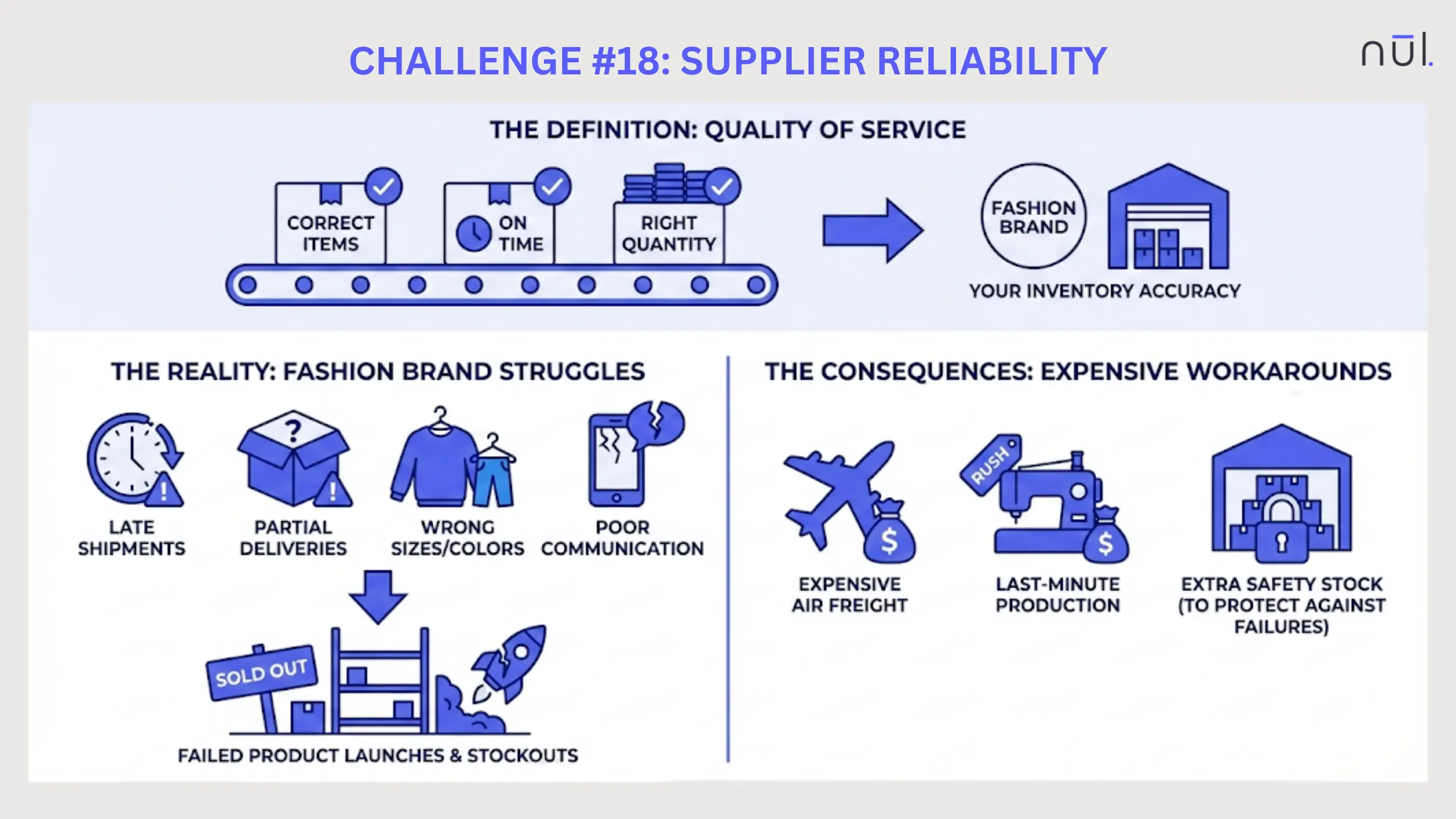 CHALLENGE #18: SUPPLIER RELIABILITY

nūl.

THE DEFINITION: QUALITY OF SERVICE

CORRECT ITEMS

ON TIME

RIGHT QUANTITY

FASHION BRAND

YOUR INVENTORY ACCURACY

THE REALITY: FASHION BRAND STRUGGLES

LATE SHIPMENTS

PARTIAL DELIVERIES

WRONG SIZES/COLORS

POOR COMMUNICATION

SOLD OUT

FAILED PRODUCT LAUNCHES & STOCKOUTS

THE CONSEQUENCES: EXPENSIVE WORKAROUNDS

RUSH

EXPENSIVE AIR FREIGHT

LAST-MINUTE PRODUCTION

EXTRA SAFETY STOCK (TO PROTECT AGAINST FAILURES)